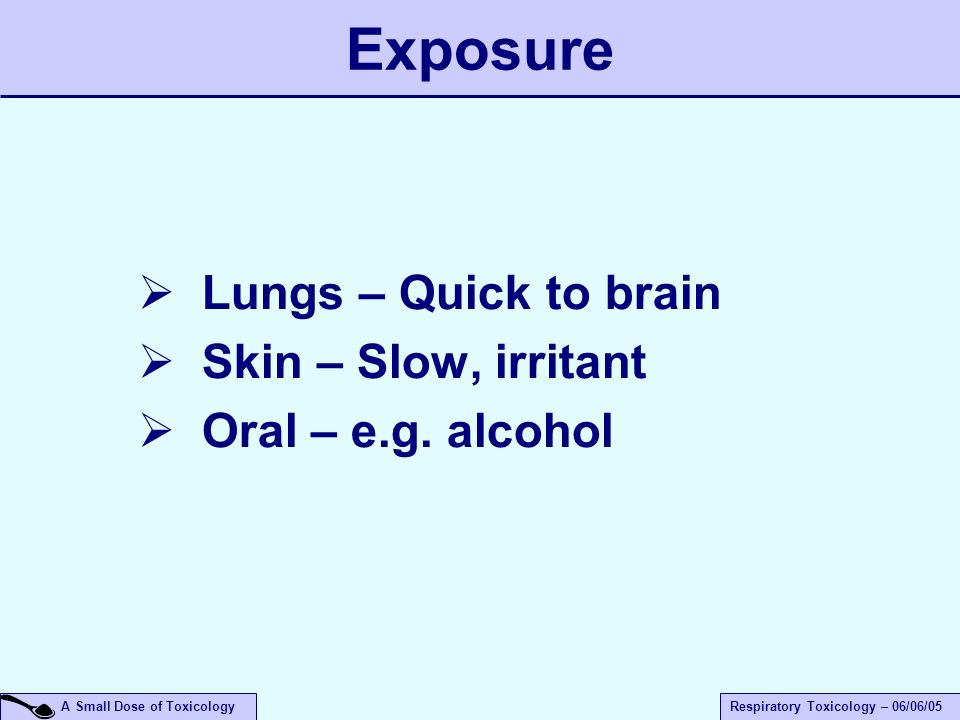 Exposure

➢ Lungs – Quick to brain
➢ Skin – Slow, irritant
➢ Oral – e.g. alcohol

A Small Dose of Toxicology

Respiratory Toxicology – 06/06/05